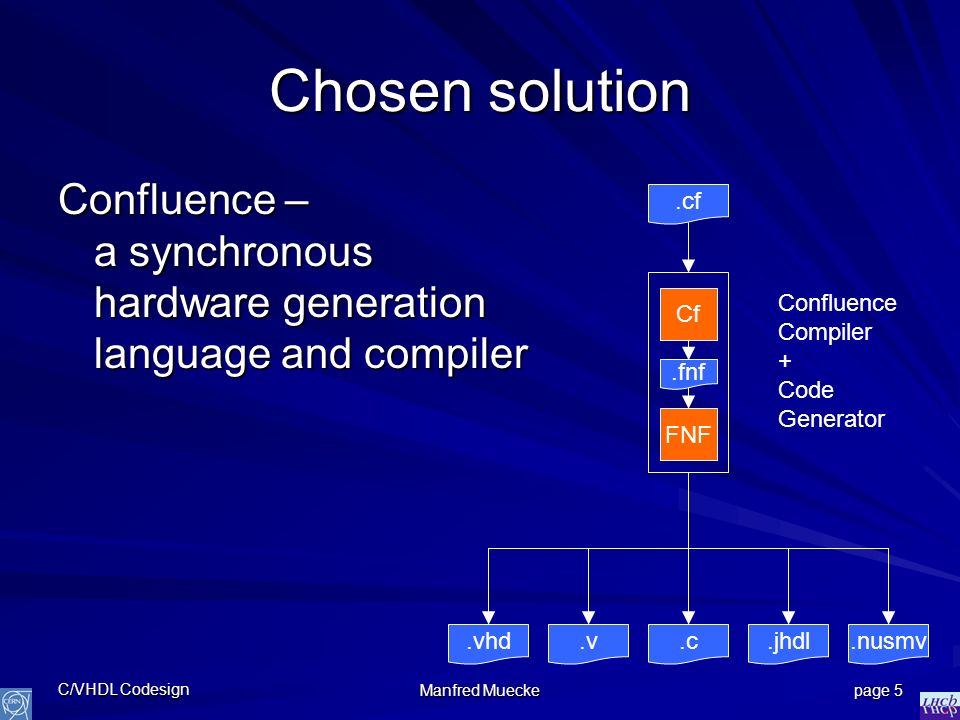 Chosen solution

Confluence –
a synchronous hardware generation language and compiler

.cf

Cf

.fnf

FNF

Confluence Compiler + Code Generator

.vhd

.v

.c

.jhdl

.nusmv

C/VHDL Codesign

Manfred Muecke

page 5

CERN

LHCb